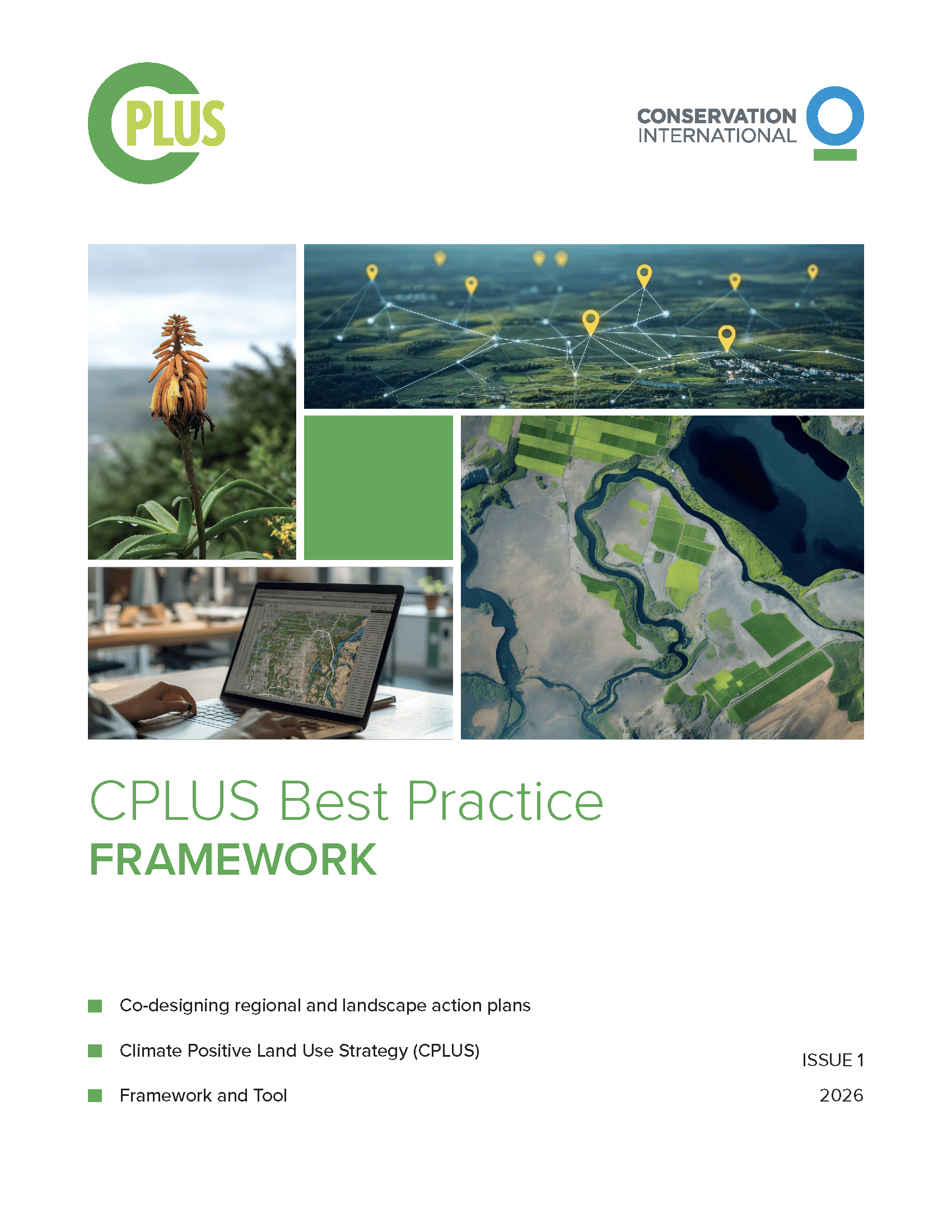 CPLUS

CONSERVATION INTERNATIONAL

CPLUS Best Practice
FRAMEWORK

Co-designing regional and landscape action plans

Climate Positive Land Use Strategy (CPLUS)

Framework and Tool

ISSUE 1
2026